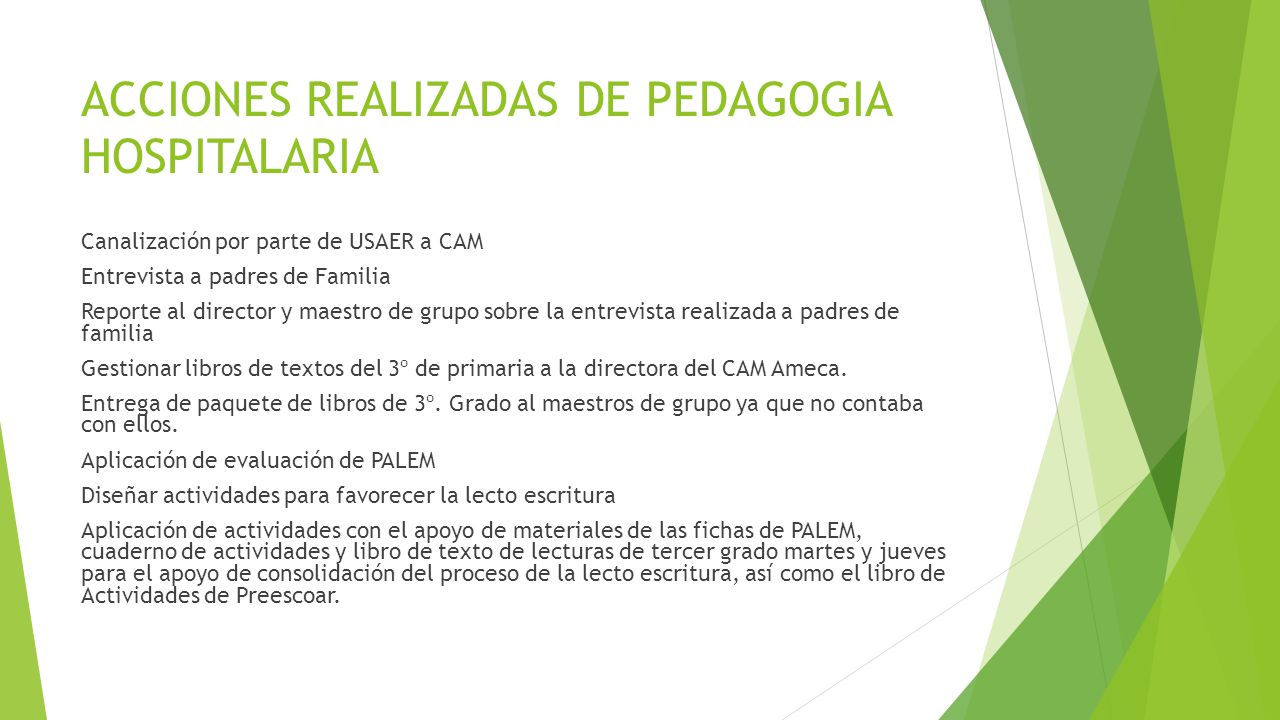 ACCIONES REALIZADAS DE PEDAGOGIA HOSPITALARIA

Canalización por parte de USAER a CAM

Entrevista a padres de Familia

Reporte al director y maestro de grupo sobre la entrevista realizada a padres de familia

Gestionar libros de textos del 3º de primaria a la directora del CAM Ameca.

Entrega de paquete de libros de 3º. Grado al maestros de grupo ya que no contaba con ellos.

Aplicación de evaluación de PALEM

Diseñar actividades para favorecer la lecto escritura

Aplicación de actividades con el apoyo de materiales de las fichas de PALEM, cuaderno de actividades y libro de texto de lecturas de tercer grado martes y jueves para el apoyo de consolidación del proceso de la lecto escritura, así como el libro de Actividades de Preescoar.